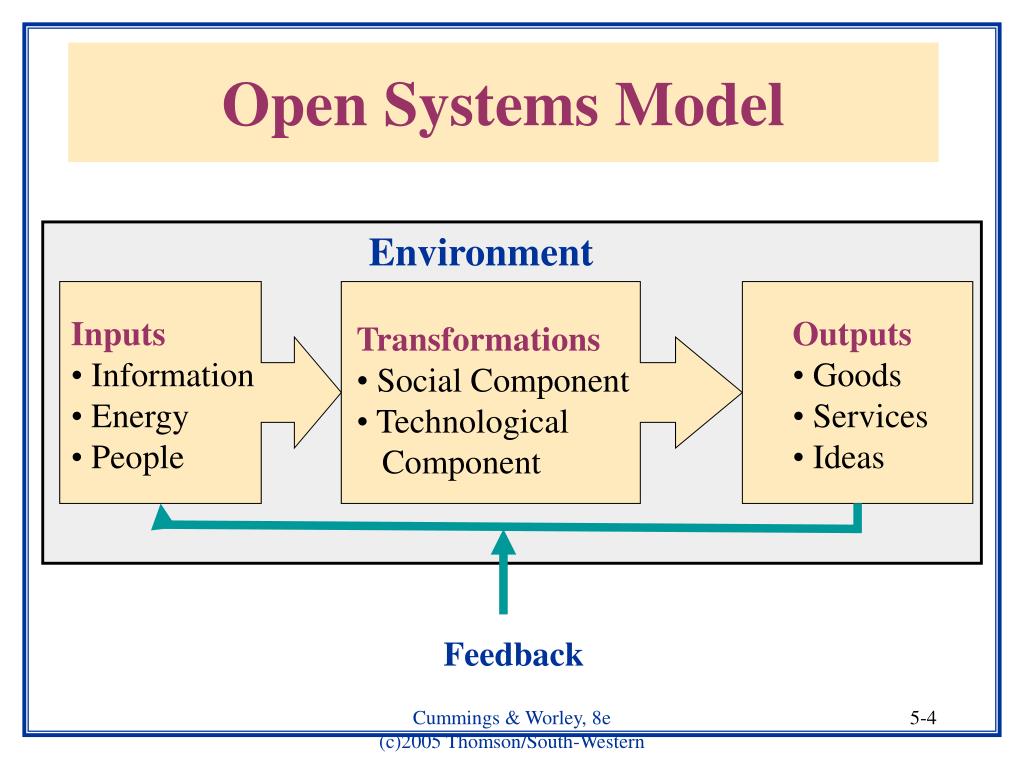 Open Systems Model

Environment

Inputs
• Information
• Energy
• People

Transformations
• Social Component
• Technological Component

Outputs
• Goods
• Services
• Ideas

Feedback

Cummings & Worley, 8e
(c)2005 Thomson/South-Western

5-4